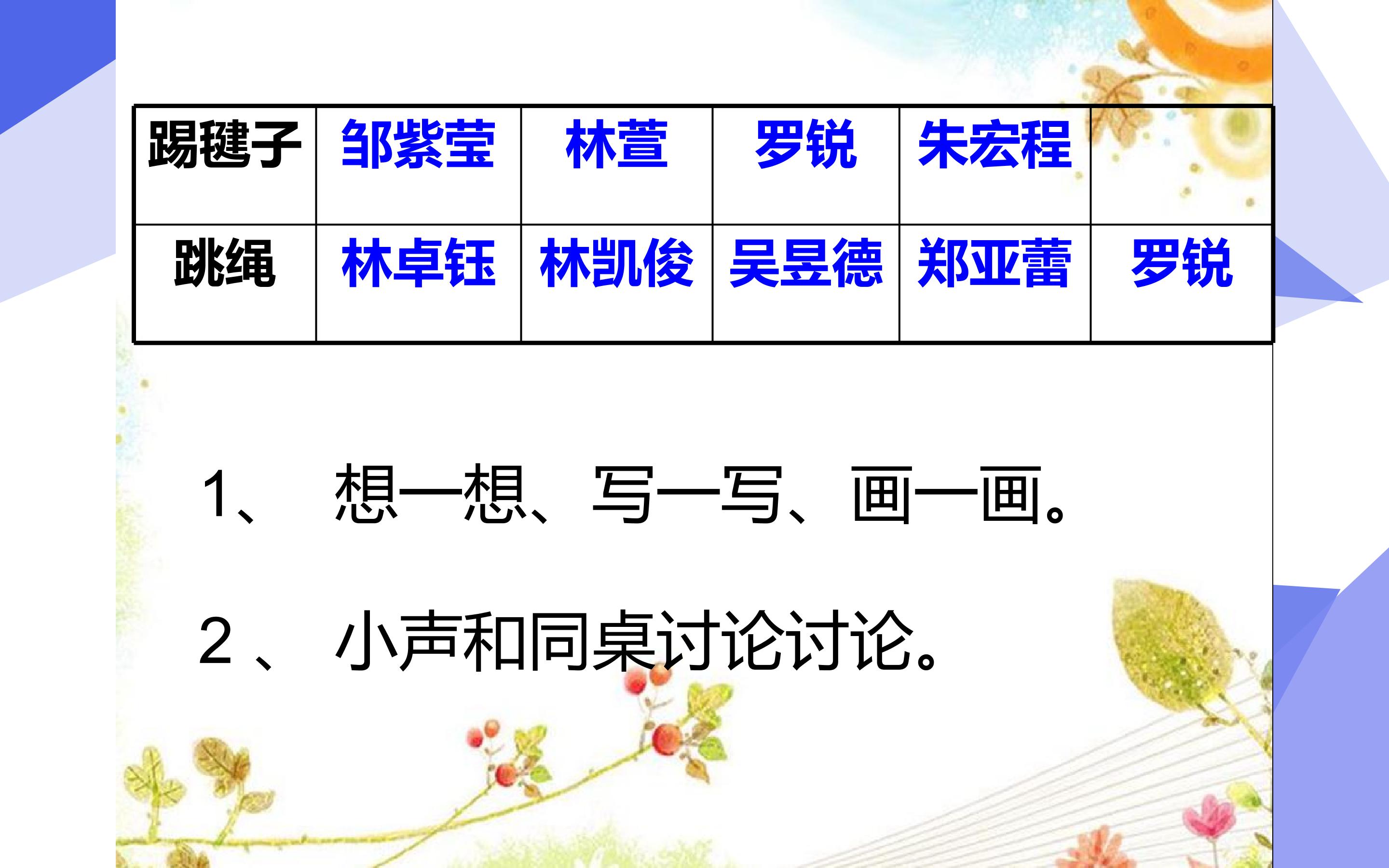 | 踢毽子 | 邹紫莹 | 林萱 | 罗锐 | 朱宏程 | |
|---|---|---|---|---|---|
| 跳绳 | 林卓钰 | 林凯俊 | 吴昱德 | 郑亚蕾 | 罗锐 |

1、 想一想、写一写、画一画。

2 、 小声和同桌讨论讨论。